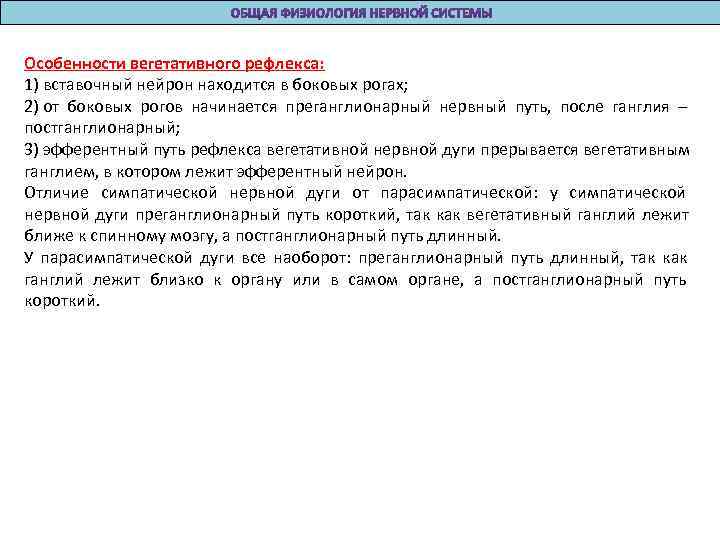 ОБЩАЯ ФИЗИОЛОГИЯ НЕРВНОЙ СИСТЕМЫ

Особенности вегетативного рефлекса:
1) вставочный нейрон находится в боковых рогах;
2) от боковых рогов начинается преганглионарный нервный путь, после ганглия – постганглионарный;
3) эфферентный путь рефлекса вегетативной нервной дуги прерывается вегетативным ганглием, в котором лежит эфферентный нейрон.
Отличие симпатической нервной дуги от парасимпатической: у симпатической нервной дуги преганглионарный путь короткий, так как вегетативный ганглий лежит ближе к спинному мозгу, а постганглионарный путь длинный.
У парасимпатической дуги все наоборот: преганглионарный путь длинный, так как ганглий лежит близко к органу или в самом органе, а постганглионарный путь короткий.